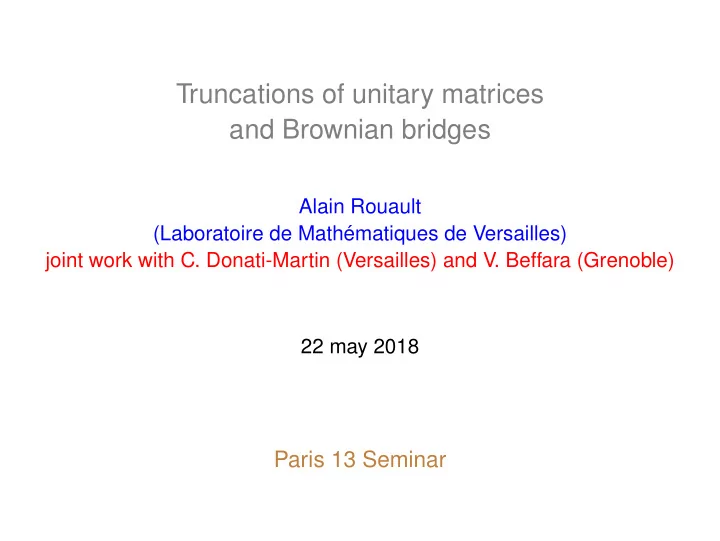 Truncations of unitary matrices and Brownian bridges

Alain Rouault
(Laboratoire de Mathématiques de Versailles)
joint work with C. Donati-Martin (Versailles) and V. Beffara (Grenoble)

22 may 2018

Paris 13 Seminar